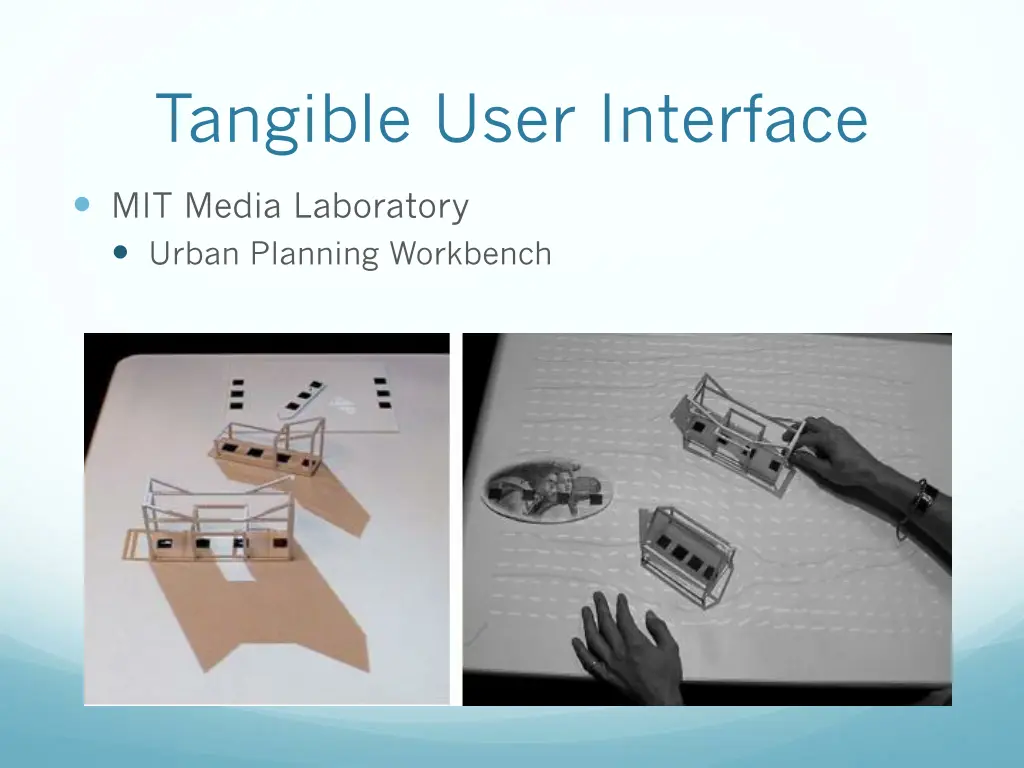 Tangible User Interface

MIT Media Laboratory

Urban Planning Workbench